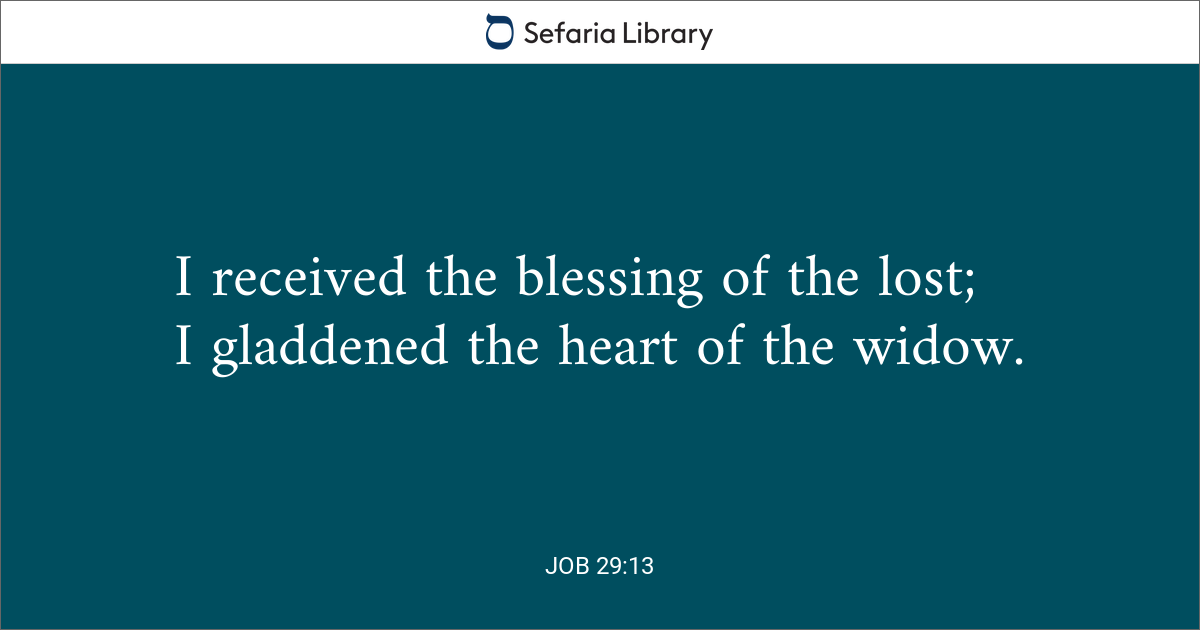 Sefaria Library

I received the blessing of the lost;
I gladdened the heart of the widow.

JOB 29:13